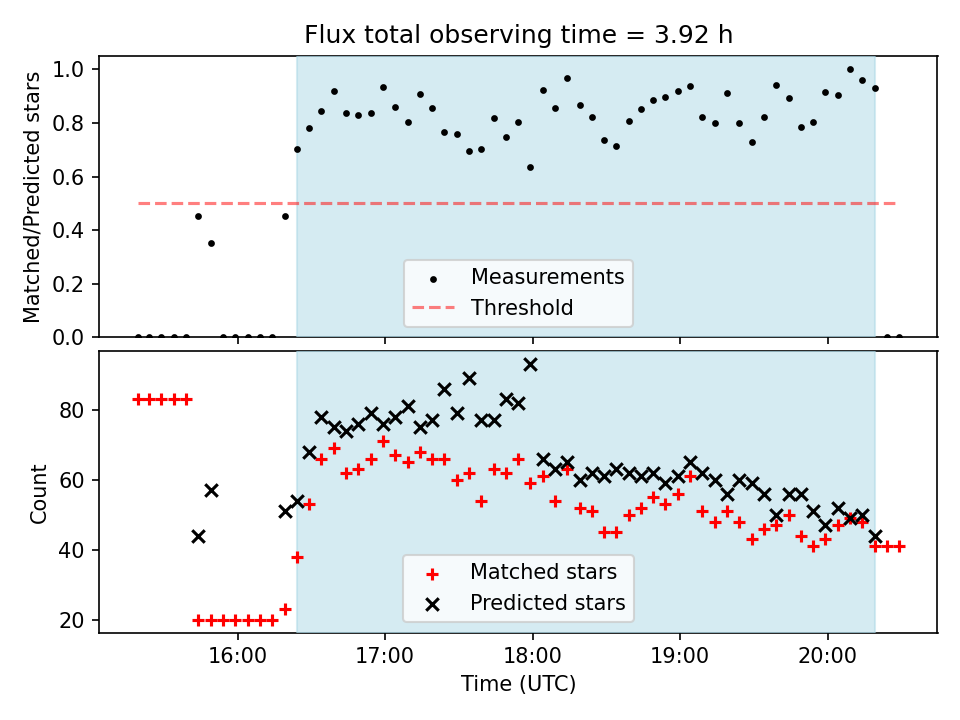 Flux total observing time = 3.92 h

Matched/Predicted stars

1.0
0.8
0.6
0.4
0.2
0.0

Measurements
Threshold

Count

80
60
40
20

Matched stars
Predicted stars

16:00
17:00
18:00
19:00
20:00

Time (UTC)